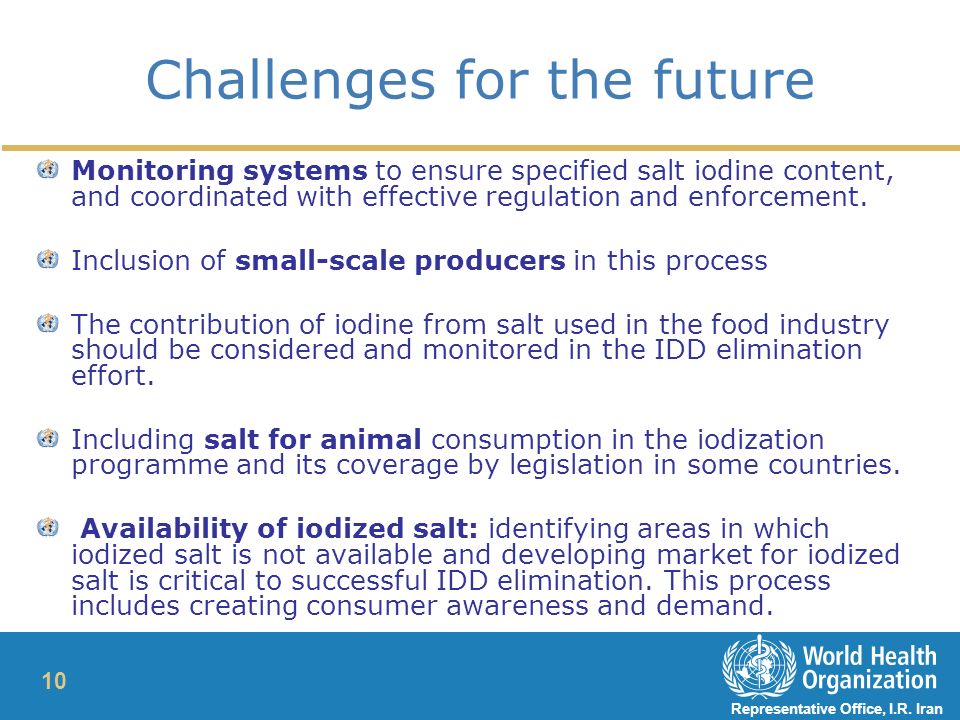 Challenges for the future

Monitoring systems to ensure specified salt iodine content, and coordinated with effective regulation and enforcement.

Inclusion of small-scale producers in this process

The contribution of iodine from salt used in the food industry should be considered and monitored in the IDD elimination effort.

Including salt for animal consumption in the iodization programme and its coverage by legislation in some countries.

Availability of iodized salt: identifying areas in which iodized salt is not available and developing market for iodized salt is critical to successful IDD elimination. This process includes creating consumer awareness and demand.

10

World Health Organization
Representative Office, I.R. Iran